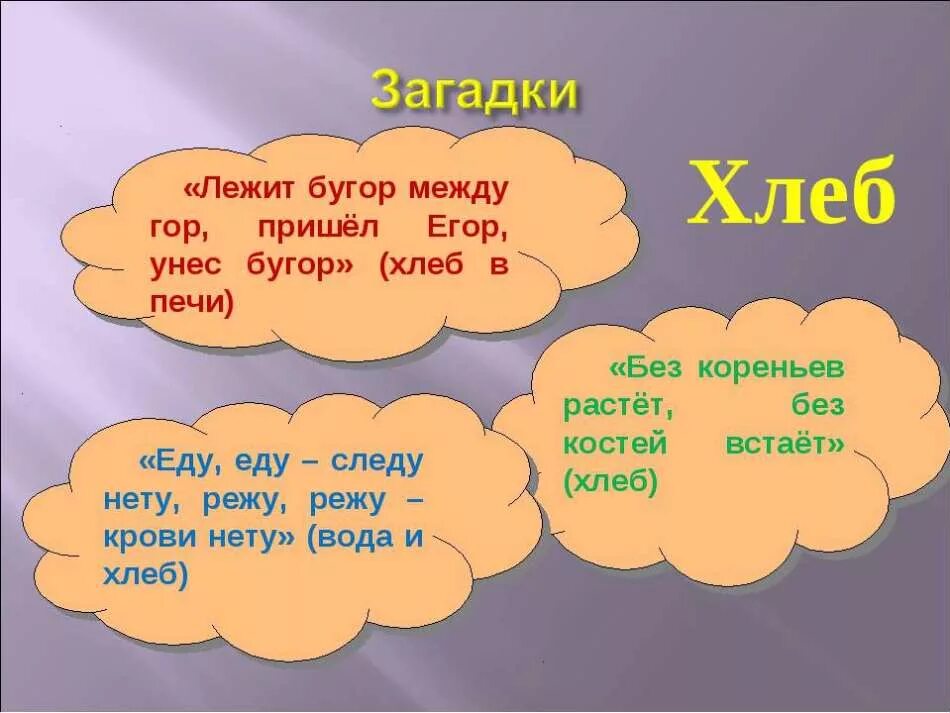 Загадки

Хлеб

«Лежит бугор между гор, пришёл Егор, унес бугор» (хлеб в печи)

«Без кореньев растёт, без костей встаёт» (хлеб)

«Еду, еду – следу нету, режу, режу – крови нету» (вода и хлеб)